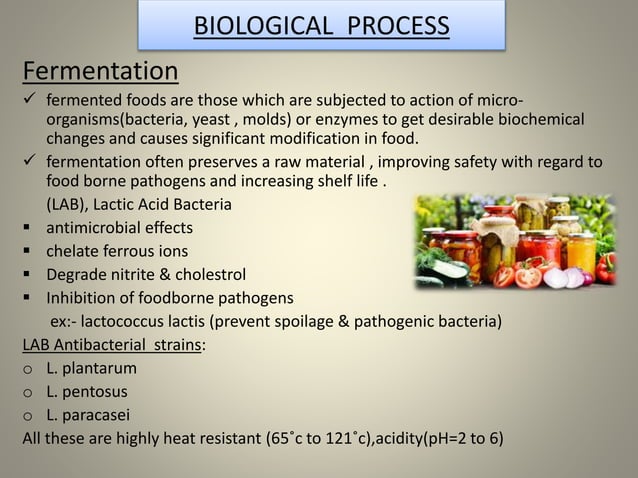 BIOLOGICAL PROCESS

Fermentation

✓ fermented foods are those which are subjected to action of micro-organisms(bacteria, yeast , molds) or enzymes to get desirable biochemical changes and causes significant modification in food.

✓ fermentation often preserves a raw material , improving safety with regard to food borne pathogens and increasing shelf life .

(LAB), Lactic Acid Bacteria

▪ antimicrobial effects
▪ chelate ferrous ions
▪ Degrade nitrite & cholestrol
▪ Inhibition of foodborne pathogens

ex:- lactococcus lactis (prevent spoilage & pathogenic bacteria)

LAB Antibacterial strains:

o L. plantarum
o L. pentosus
o L. paracasei

All these are highly heat resistant (65˚c to 121˚c),acidity(pH=2 to 6)